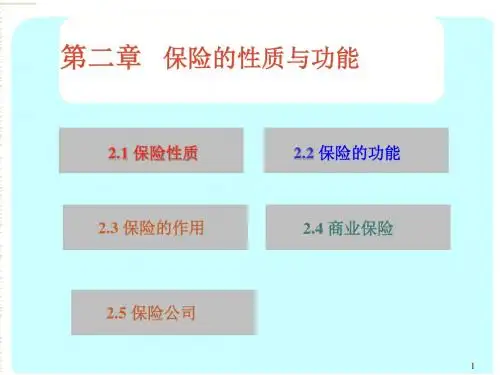 第二章　保险的性质与功能

2.1 保险性质

2.2 保险的功能

2.3 保险的作用

2.4 商业保险

2.5 保险公司

1